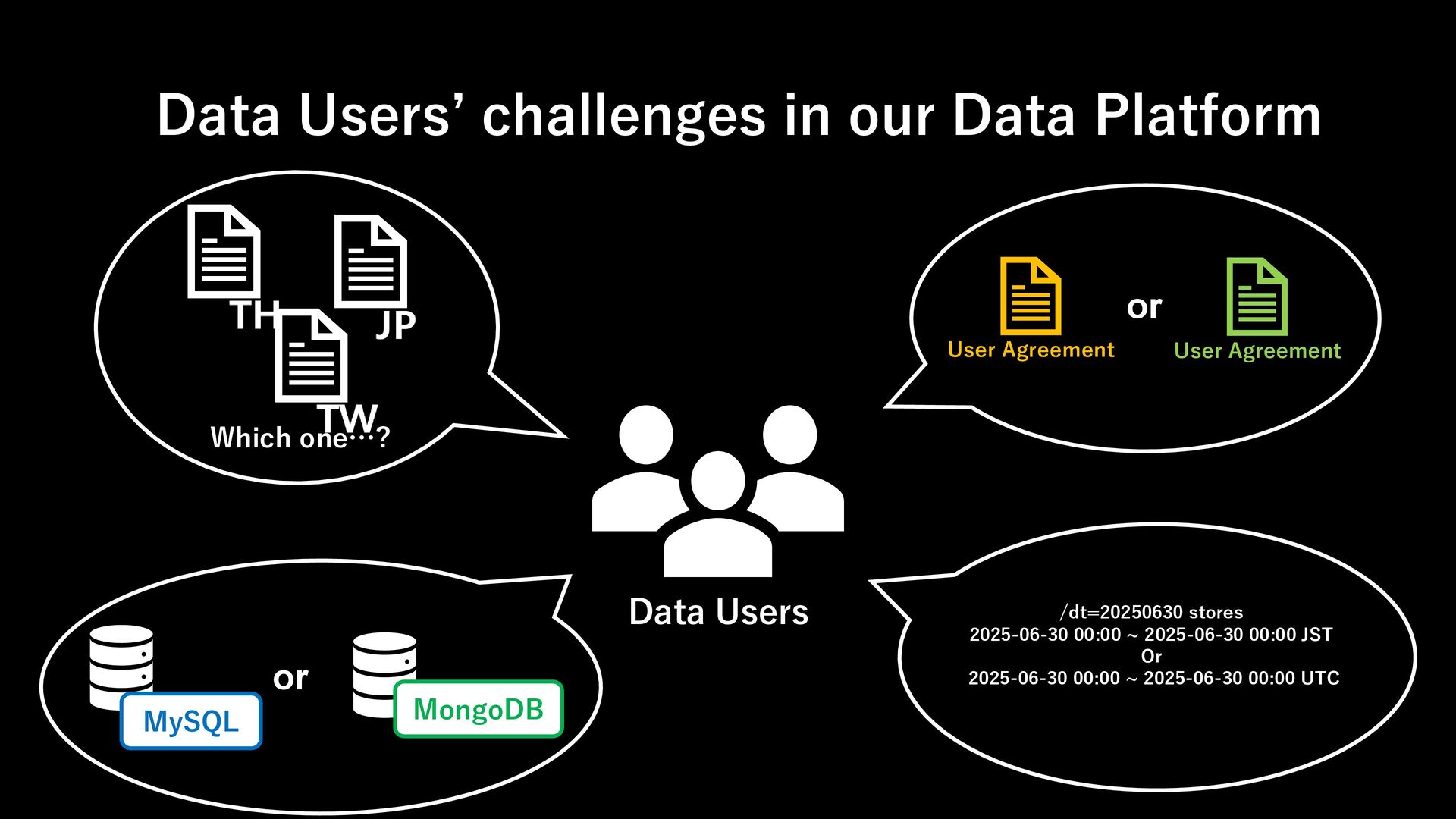 Data Users’ challenges in our Data Platform

TH

JP

TW

Which one…?

User Agreement

or

User Agreement

Data Users

MySQL

or

MongoDB

/dt=20250630 stores
2025-06-30 00:00 ~ 2025-06-30 00:00 JST
Or
2025-06-30 00:00 ~ 2025-06-30 00:00 UTC